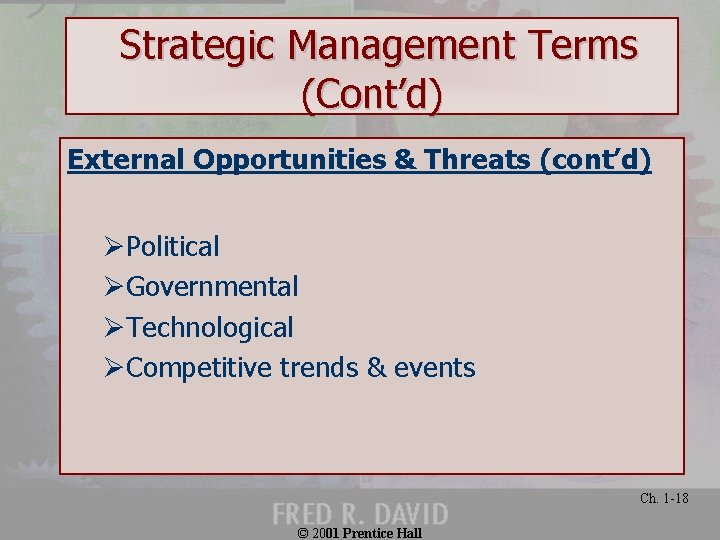 Strategic Management Terms (Cont'd)

External Opportunities & Threats (cont'd)

➢Political
➢Governmental
➢Technological
➢Competitive trends & events

Ch. 1-18

FRED R. DAVID

© 2001 Prentice Hall